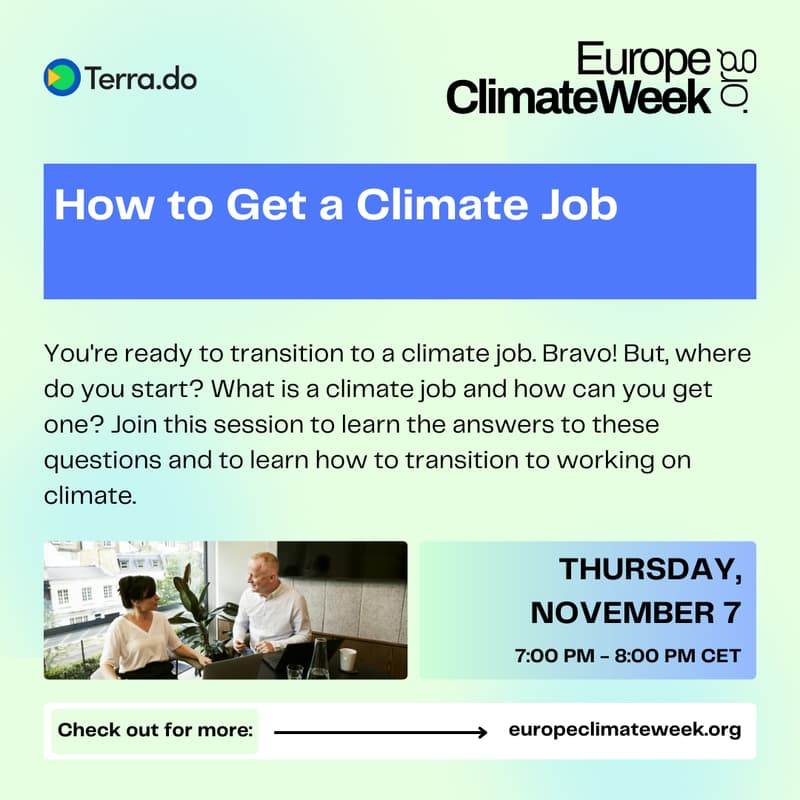 Terra.do

Europe
ClimateWeek
.org

How to Get a Climate Job

You're ready to transition to a climate job. Bravo! But, where do you start? What is a climate job and how can you get one? Join this session to learn the answers to these questions and to learn how to transition to working on climate.

THURSDAY,
NOVEMBER 7
7:00 PM - 8:00 PM CET

Check out for more: → europeclimateweek.org